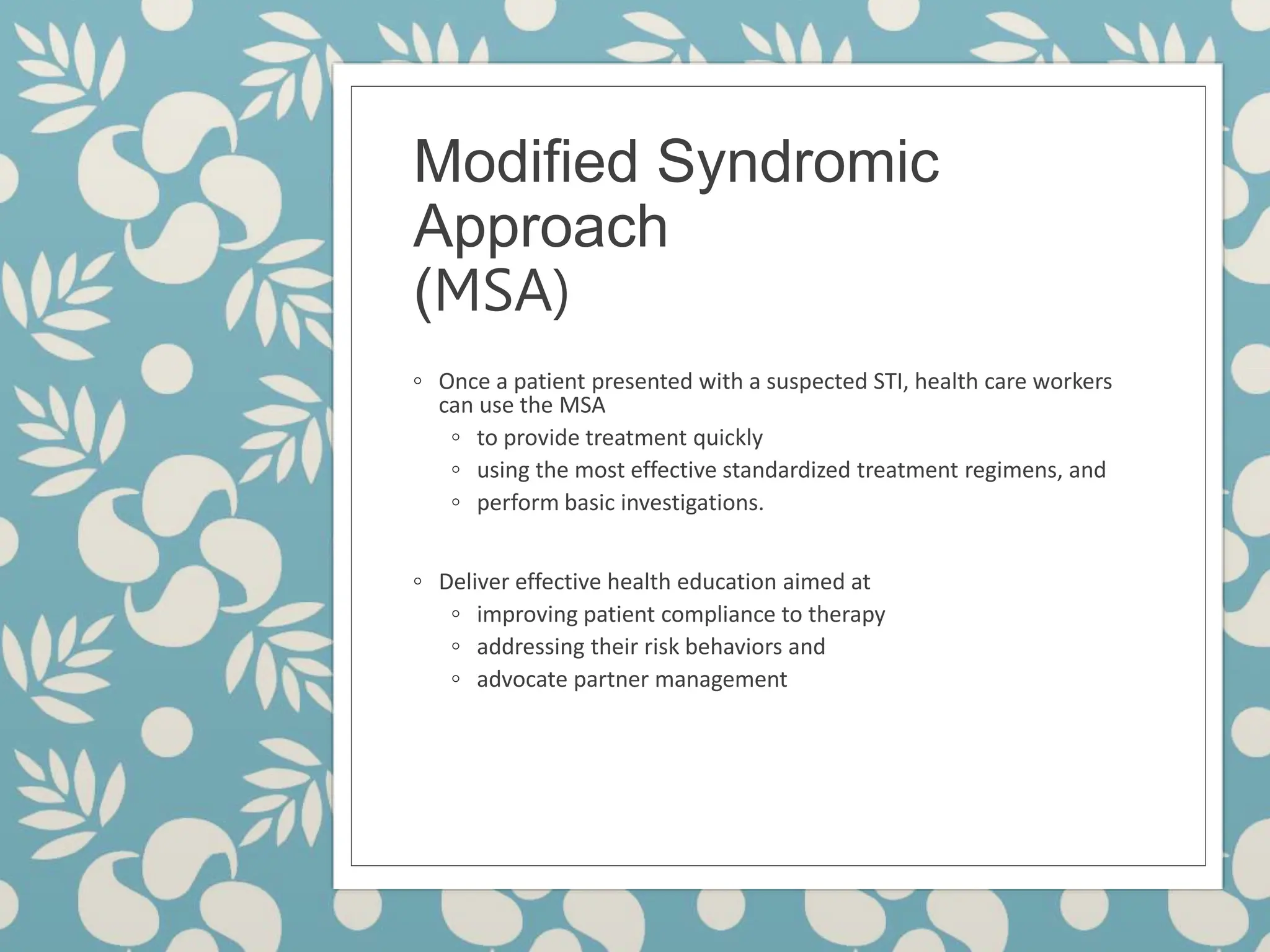 Modified Syndromic Approach (MSA)

◦ Once a patient presented with a suspected STI, health care workers can use the MSA
◦ to provide treatment quickly
◦ using the most effective standardized treatment regimens, and
◦ perform basic investigations.

◦ Deliver effective health education aimed at
◦ improving patient compliance to therapy
◦ addressing their risk behaviors and
◦ advocate partner management